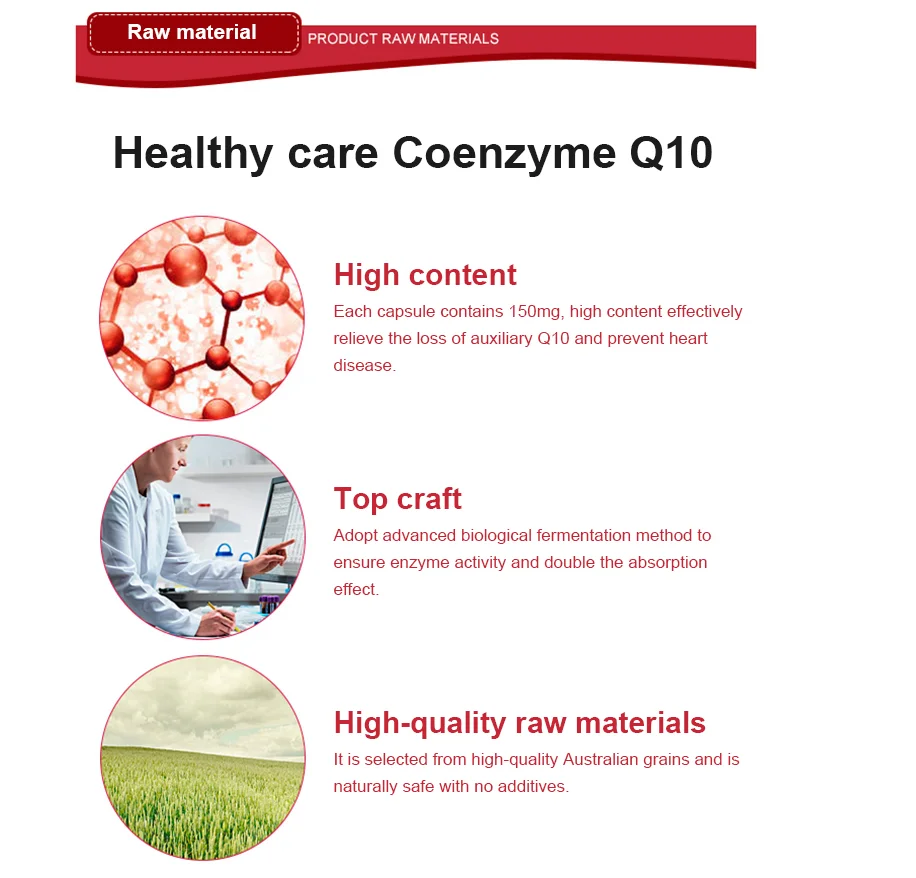 Raw material
PRODUCT RAW MATERIALS

Healthy care Coenzyme Q10

High content
Each capsule contains 150mg, high content effectively relieve the loss of auxiliary Q10 and prevent heart disease.

Top craft
Adopt advanced biological fermentation method to ensure enzyme activity and double the absorption effect.

High-quality raw materials
It is selected from high-quality Australian grains and is naturally safe with no additives.